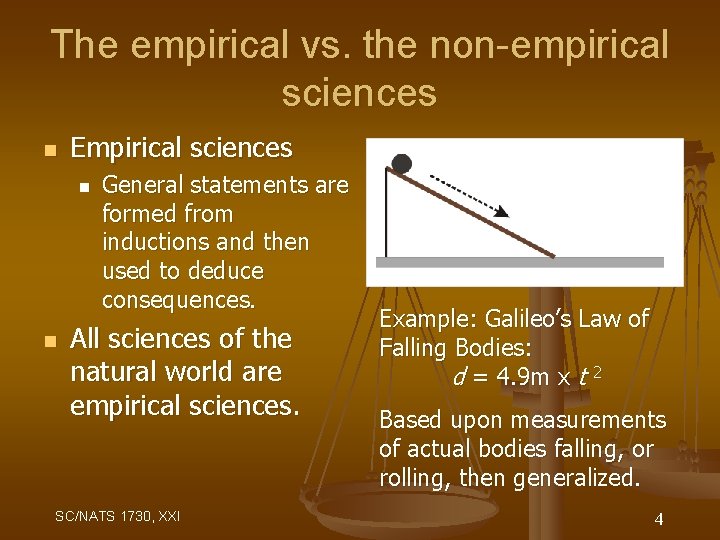 The empirical vs. the non-empirical sciences

- Empirical sciences
  - General statements are formed from inductions and then used to deduce consequences.
- All sciences of the natural world are empirical sciences.

Example: Galileo's Law of Falling Bodies:
$d = 4.9\text{m} \times t^2$

Based upon measurements of actual bodies falling, or rolling, then generalized.

SC/NATS 1730, XXI

4